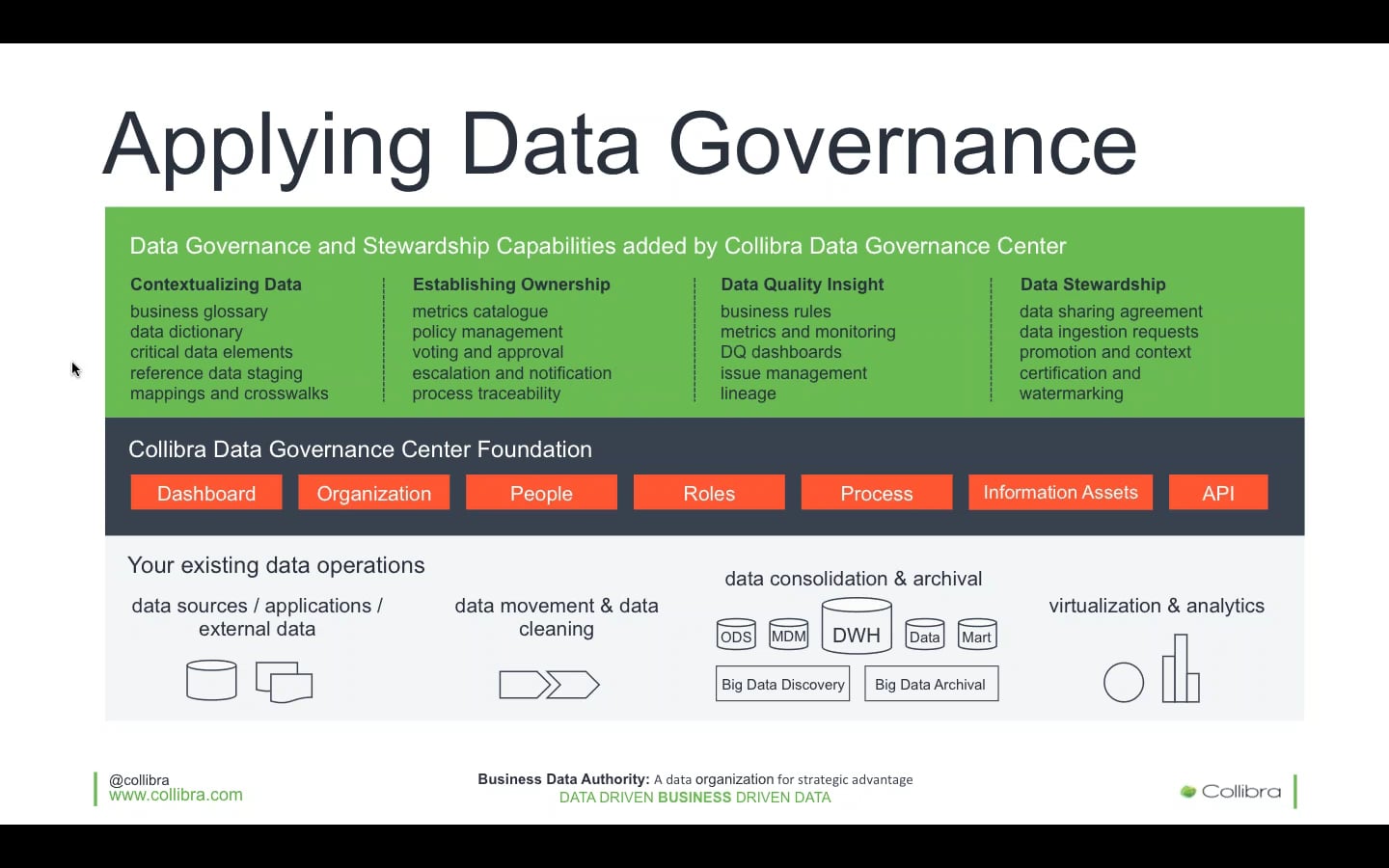 Applying Data Governance

Data Governance and Stewardship Capabilities added by Collibra Data Governance Center

Contextualizing Data
business glossary
data dictionary
critical data elements
reference data staging
mappings and crosswalks

Establishing Ownership
metrics catalogue
policy management
voting and approval
escalation and notification
process traceability

Data Quality Insight
business rules
metrics and monitoring
DQ dashboards
issue management
lineage

Data Stewardship
data sharing agreement
data ingestion requests
promotion and context
certification and
watermarking

Collibra Data Governance Center Foundation

Dashboard
Organization
People
Roles
Process
Information Assets
API

Your existing data operations

data sources / applications / external data

data movement & data cleaning

data consolidation & archival
ODS
MDM
DWH
Data
Mart
Big Data Discovery
Big Data Archival

virtualization & analytics

@collibra
www.collibra.com

Business Data Authority: A data organization for strategic advantage
DATA DRIVEN BUSINESS DRIVEN DATA

Collibra